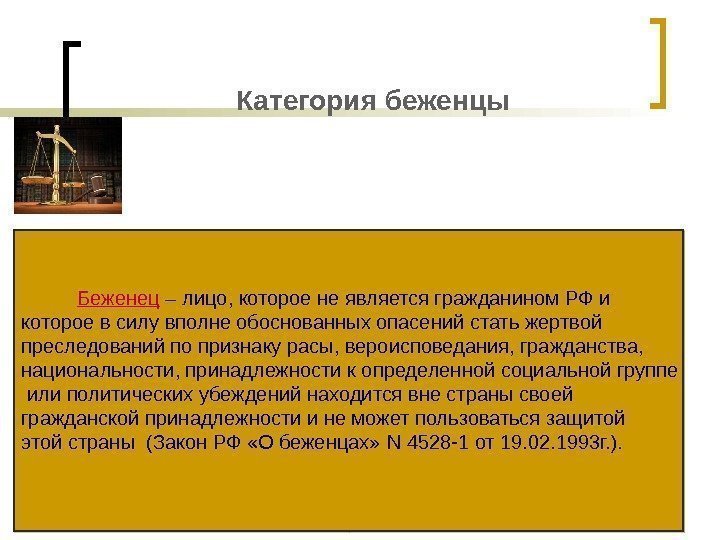 Категория беженцы

Беженец – лицо, которое не является гражданином РФ и которое в силу вполне обоснованных опасений стать жертвой преследований по признаку расы, вероисповедания, гражданства, национальности, принадлежности к определенной социальной группе или политических убеждений находится вне страны своей гражданской принадлежности и не может пользоваться защитой этой страны (Закон РФ «О беженцах» N 4528-1 от 19.02.1993г.).